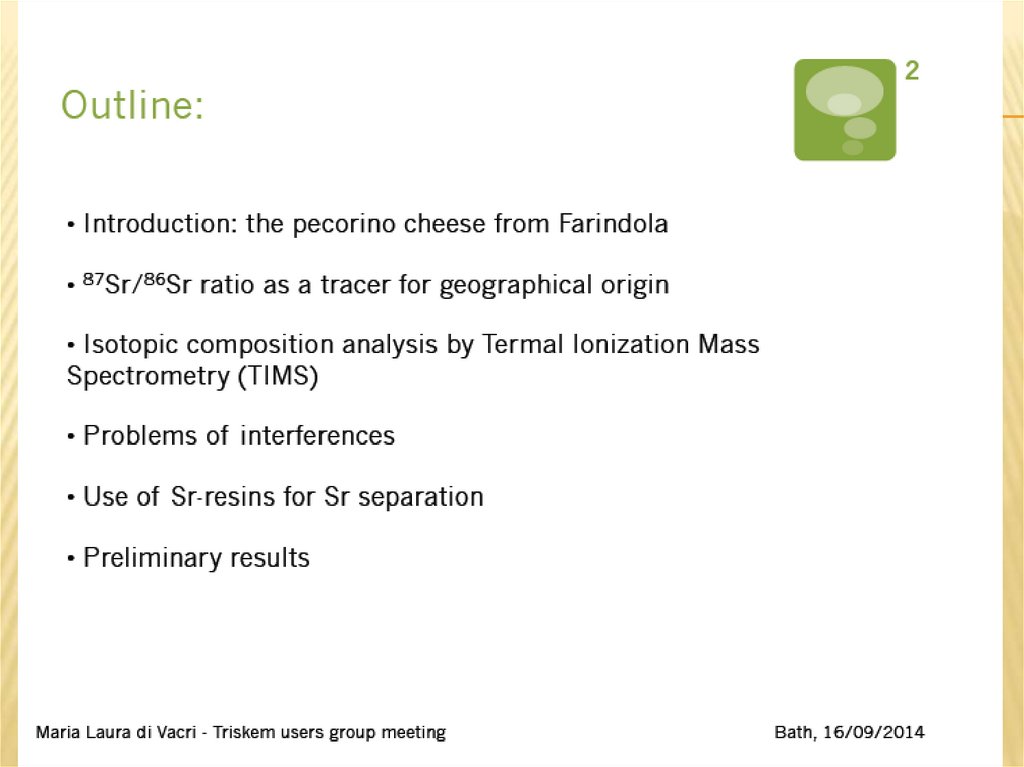 Outline:

2

• Introduction: the pecorino cheese from Farindola

• $^{87}Sr/^{86}Sr$ ratio as a tracer for geographical origin

• Isotopic composition analysis by Termal Ionization Mass Spectrometry (TIMS)

• Problems of interferences

• Use of Sr-resins for Sr separation

• Preliminary results

Maria Laura di Vacri - Triskem users group meeting

Bath, 16/09/2014